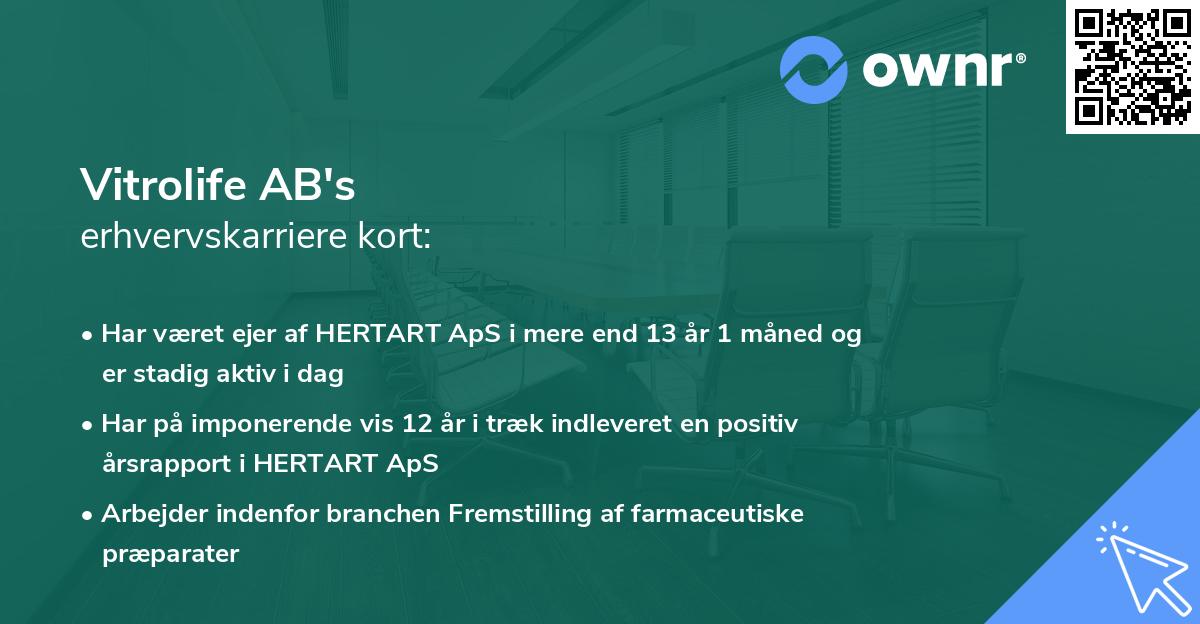 ownr®

Vitrolife AB's
erhvervskarriere kort:

• Har været ejer af HERTART ApS i mere end 13 år 1 måned og er stadig aktiv i dag
• Har på imponerende vis 12 år i træk indleveret en positiv årsrapport i HERTART ApS
• Arbejder indenfor branchen Fremstilling af farmaceutiske præparater